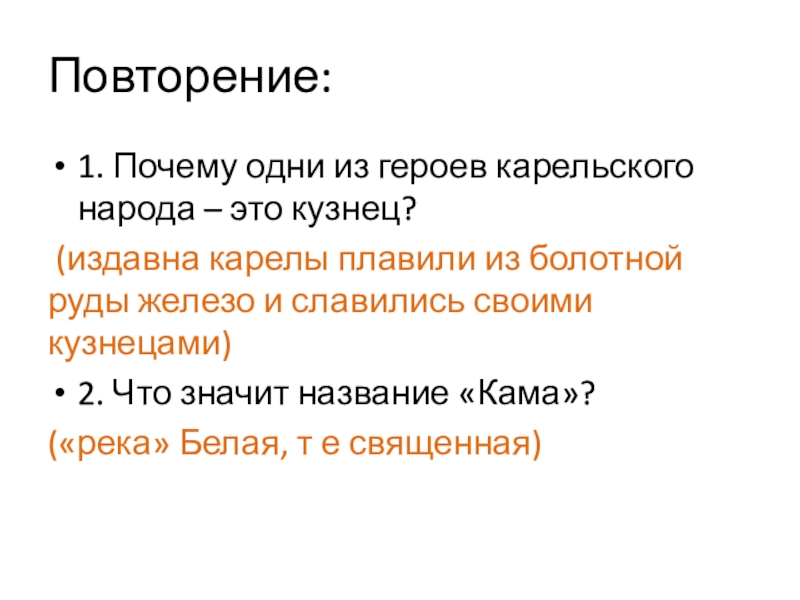 Повторение:

• 1. Почему одни из героев карельского народа – это кузнец?

(издавна карелы плавили из болотной руды железо и славились своими кузнецами)

• 2. Что значит название «Кама»?

(«река» Белая, т е священная)